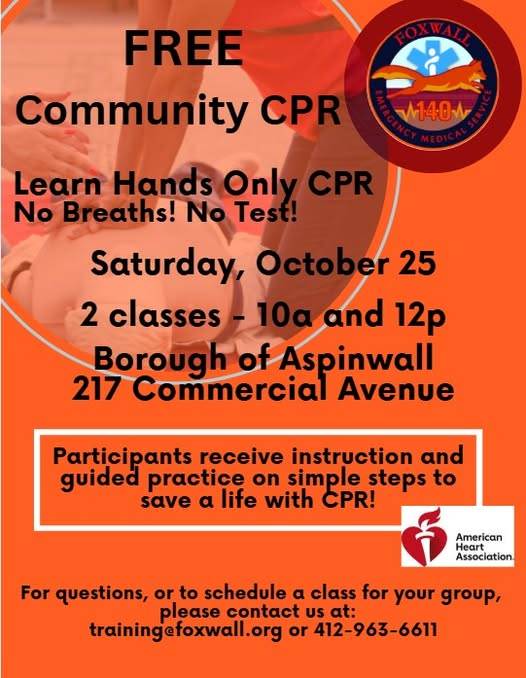 FREE

Community CPR

FOXWALL
140
EMERGENCY MEDICAL SERVICE

Learn Hands Only CPR
No Breaths! No Test!

Saturday, October 25

2 classes - 10a and 12p

Borough of Aspinwall
217 Commercial Avenue

Participants receive instruction and guided practice on simple steps to save a life with CPR!

American Heart Association.

For questions, or to schedule a class for your group, please contact us at:
training@foxwall.org or 412-963-6611